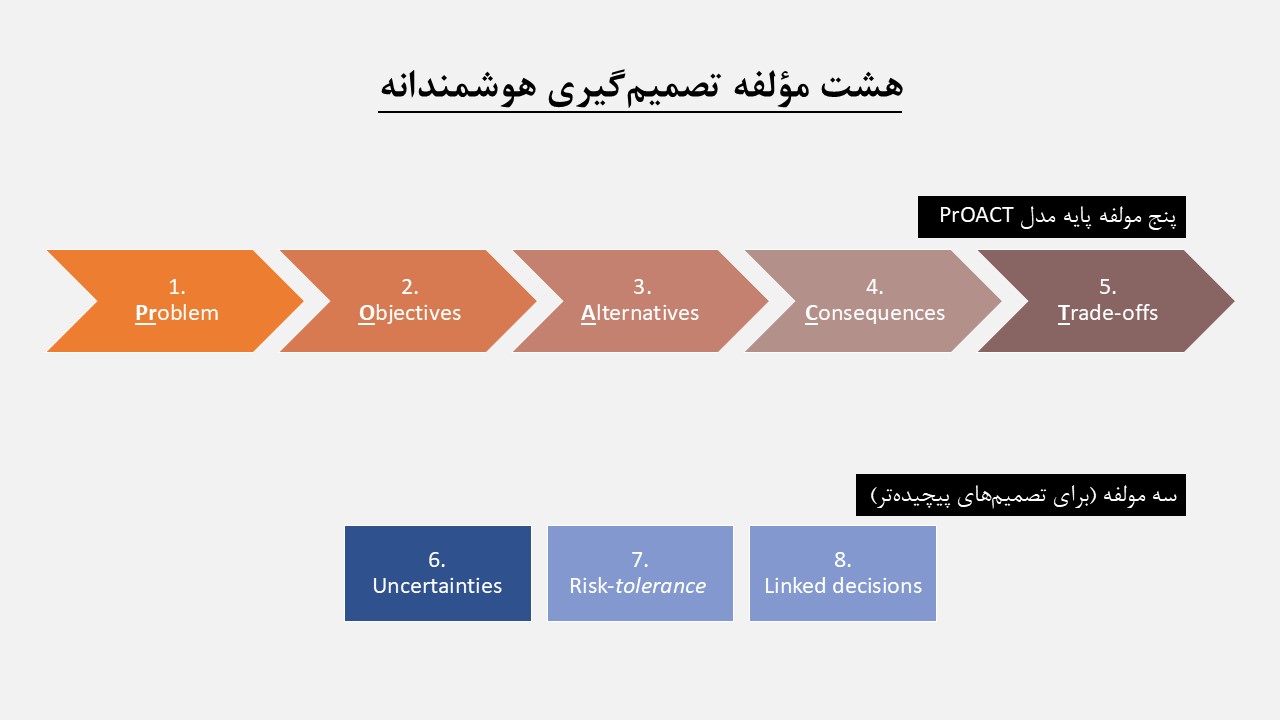 هشت مؤلفه تصمیم‌گیری هوشمندانه

پنج مولفه پایه مدل PrOACT

1. Problem

2. Objectives

3. Alternatives

4. Consequences

5. Trade-offs

سه مولفه (برای تصمیم‌های پیچیده‌تر)

6. Uncertainties

7. Risk-tolerance

8. Linked decisions